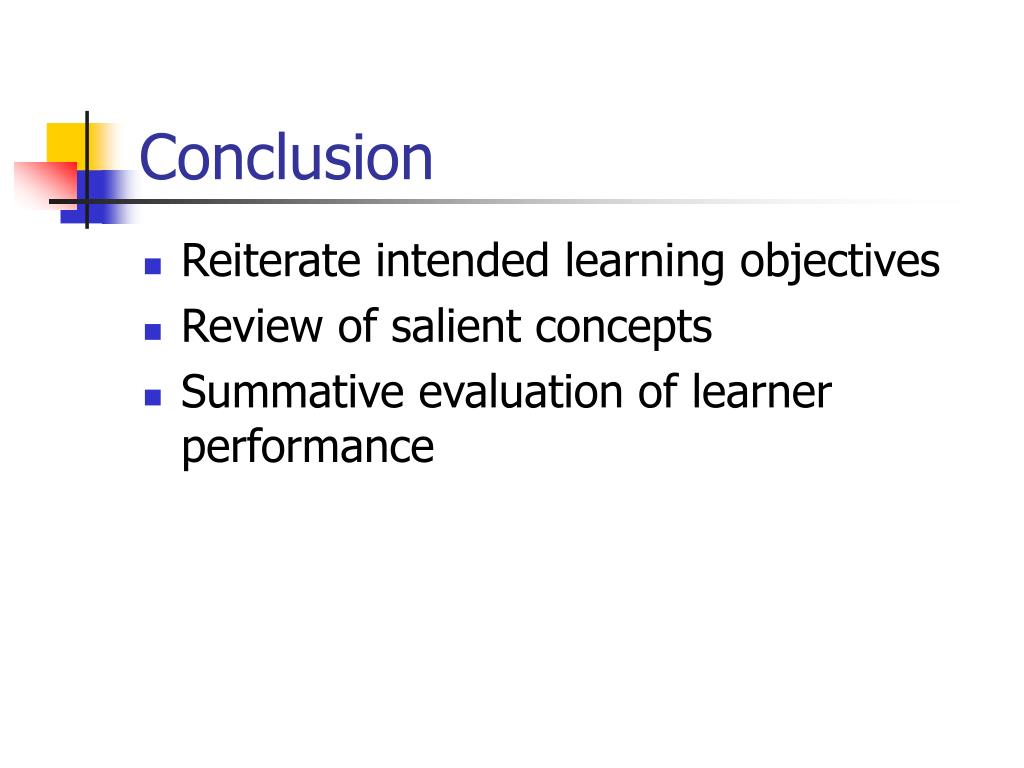 Conclusion

- Reiterate intended learning objectives
- Review of salient concepts
- Summative evaluation of learner performance